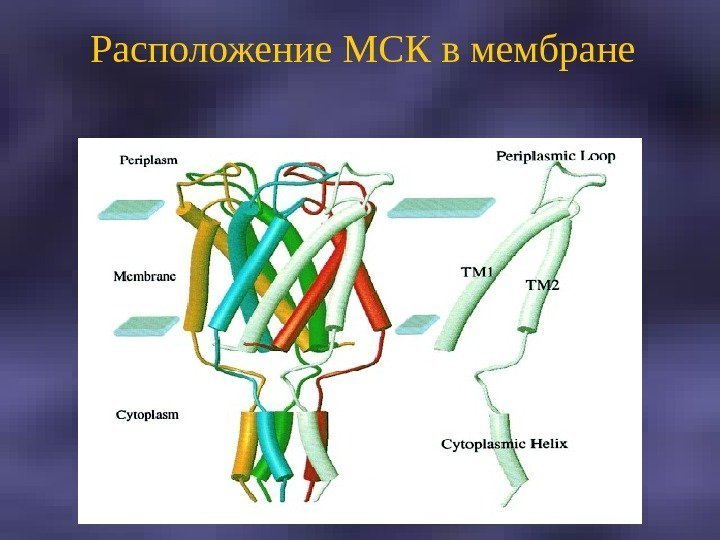 Расположение МСК в мембране

Periplasm

Membrane

Cytoplasm

Periplasmic Loop

TM1

TM2

Cytoplasmic Helix